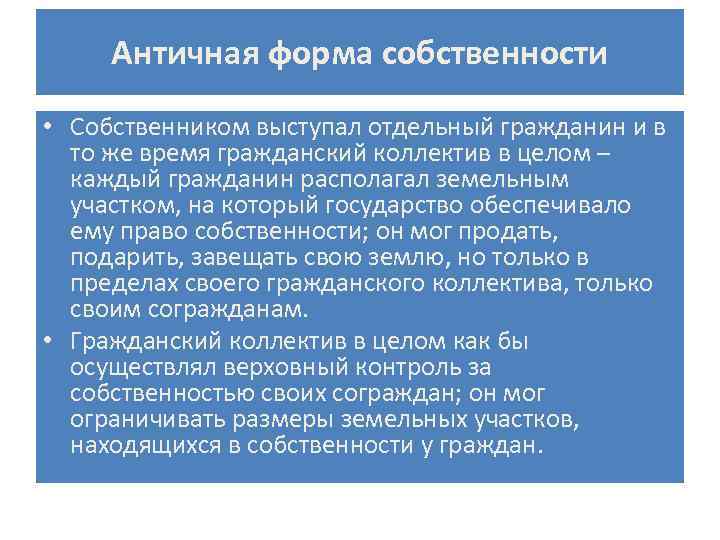 Античная форма собственности

• Собственником выступал отдельный гражданин и в то же время гражданский коллектив в целом – каждый гражданин располагал земельным участком, на который государство обеспечивало ему право собственности; он мог продать, подарить, завещать свою землю, но только в пределах своего гражданского коллектива, только своим согражданам.
• Гражданский коллектив в целом как бы осуществлял верховный контроль за собственностью своих сограждан; он мог ограничивать размеры земельных участков, находящихся в собственности у граждан.